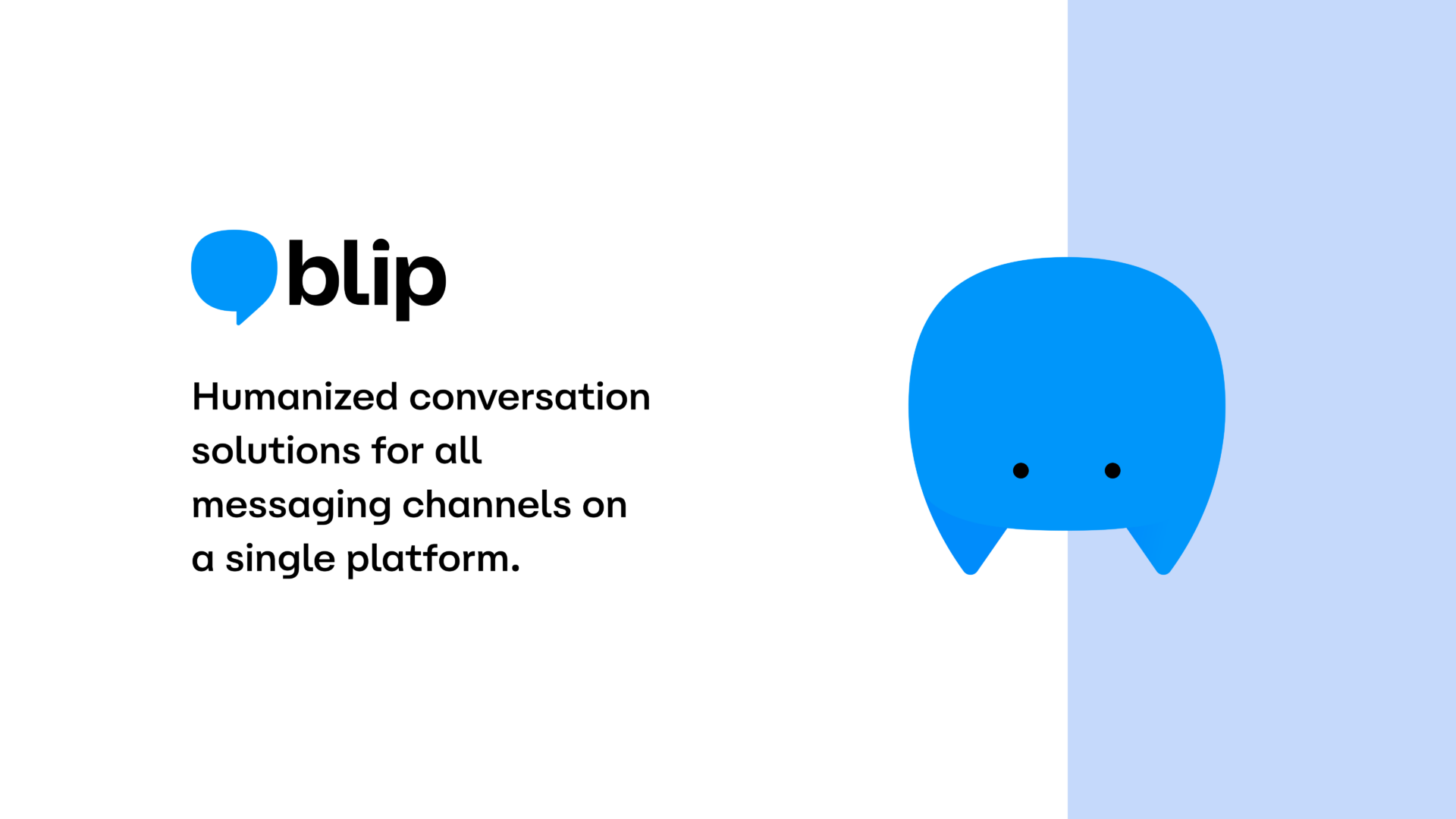 blip

Humanized conversation solutions for all messaging channels on a single platform.